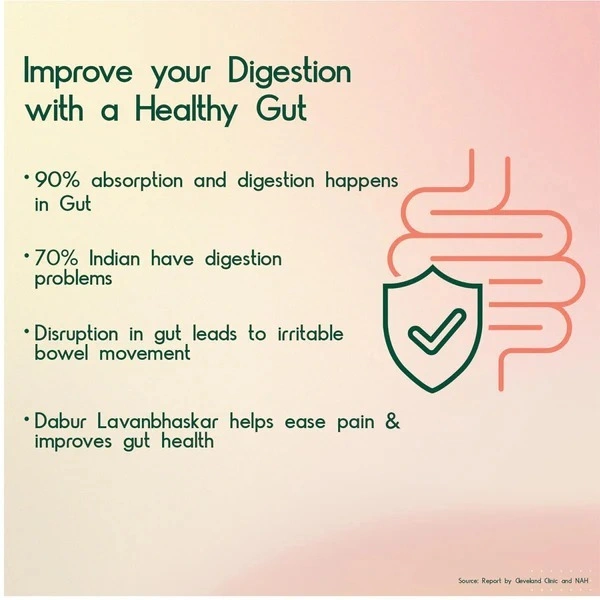 Improve your Digestion with a Healthy Gut

• 90% absorption and digestion happens in Gut

• 70% Indian have digestion problems

• Disruption in gut leads to irritable bowel movement

• Dabur Lavanbhaskar helps ease pain & improves gut health

Source: Report by Cleveland Clinic and NAH